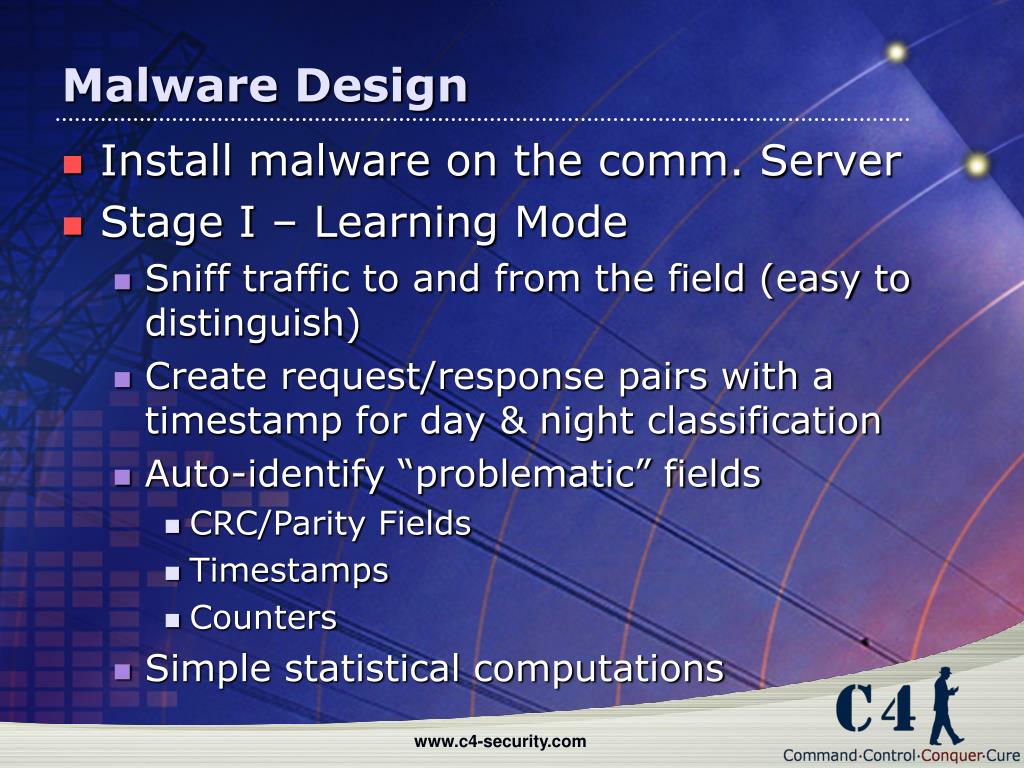 Malware Design

Install malware on the comm. Server

Stage I – Learning Mode

Sniff traffic to and from the field (easy to distinguish)

Create request/response pairs with a timestamp for day & night classification

Auto-identify “problematic” fields

CRC/Parity Fields

Timestamps

Counters

Simple statistical computations

www.c4-security.com

C4

Command·Control·Conquer·Cure